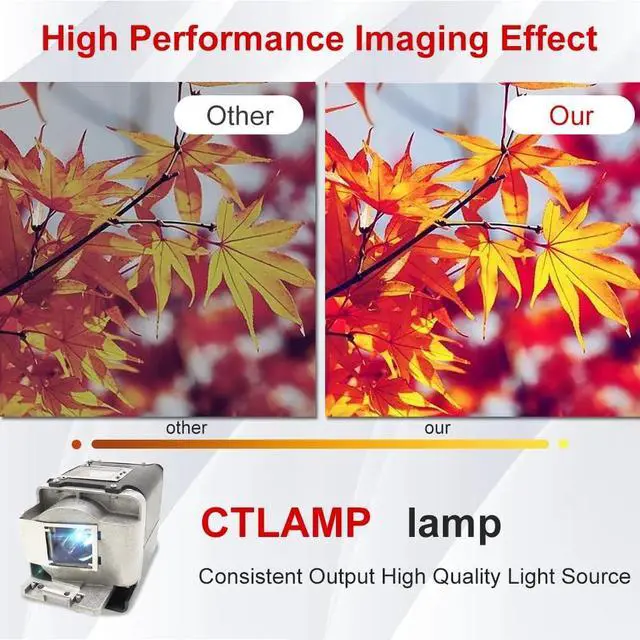 High Performance Imaging Effect

Other

Our

other

our

CTLAMP lamp

Consistent Output High Quality Light Source